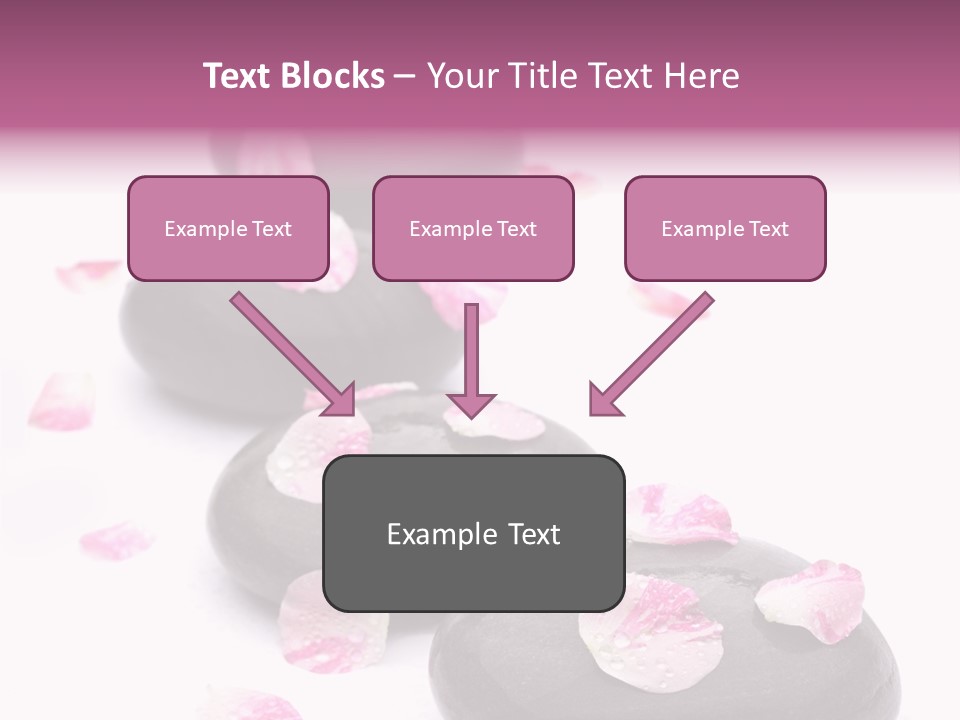 Text Blocks – Your Title Text Here

Example Text

Example Text

Example Text

Example Text